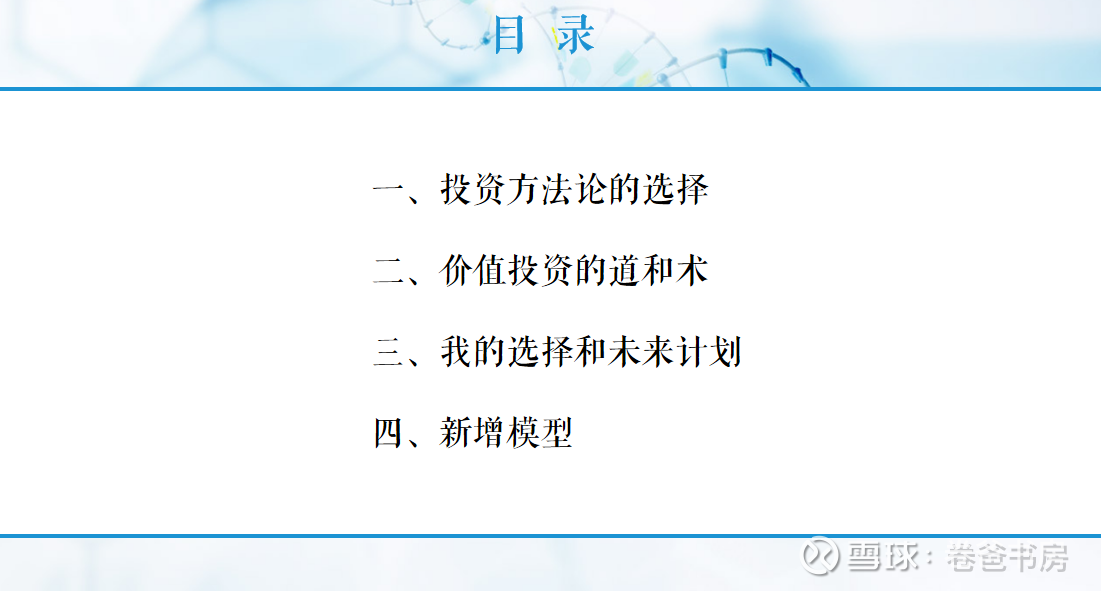 目 录

一、投资方法论的选择

二、价值投资的道和术

三、我的选择和未来计划

四、新增模型

雪球：卷爸书房